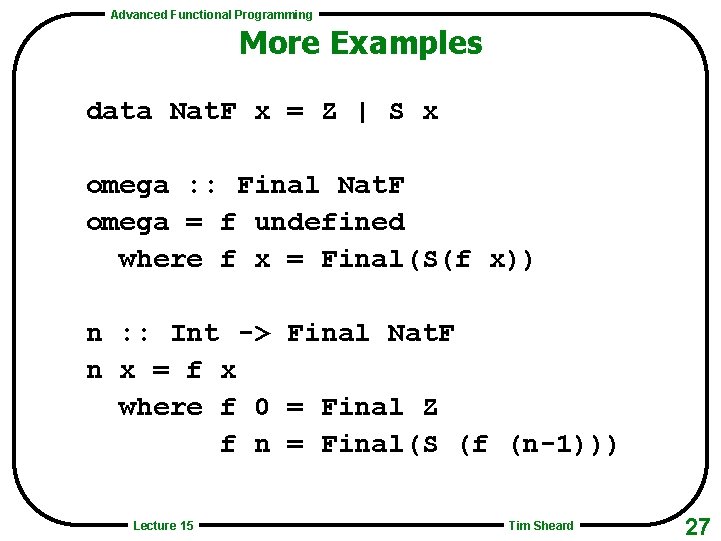 Advanced Functional Programming

More Examples

data NatF x = Z | S x

omega :: Final NatF
omega = f undefined
  where f x = Final(S(f x))

n :: Int -> Final NatF
n x = f x
  where f 0 = Final Z
        f n = Final(S (f (n-1)))

Lecture 15

Tim Sheard

27